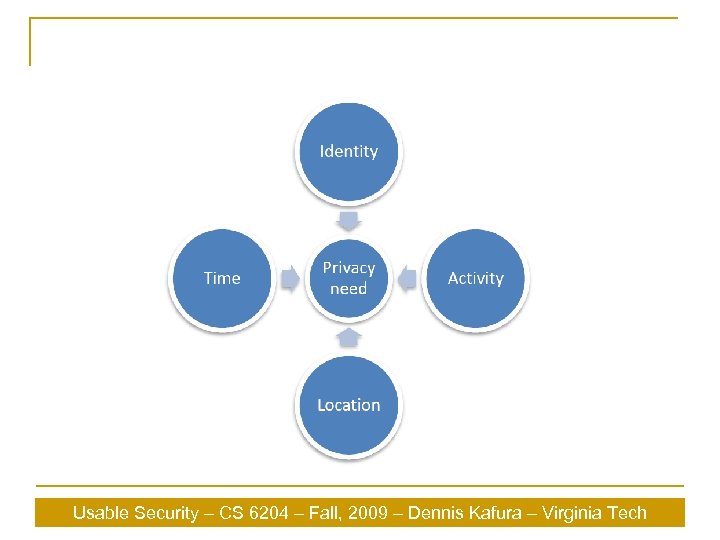 Identity

Time

Privacy need

Activity

Location

Usable Security – CS 6204 – Fall, 2009 – Dennis Kafura – Virginia Tech